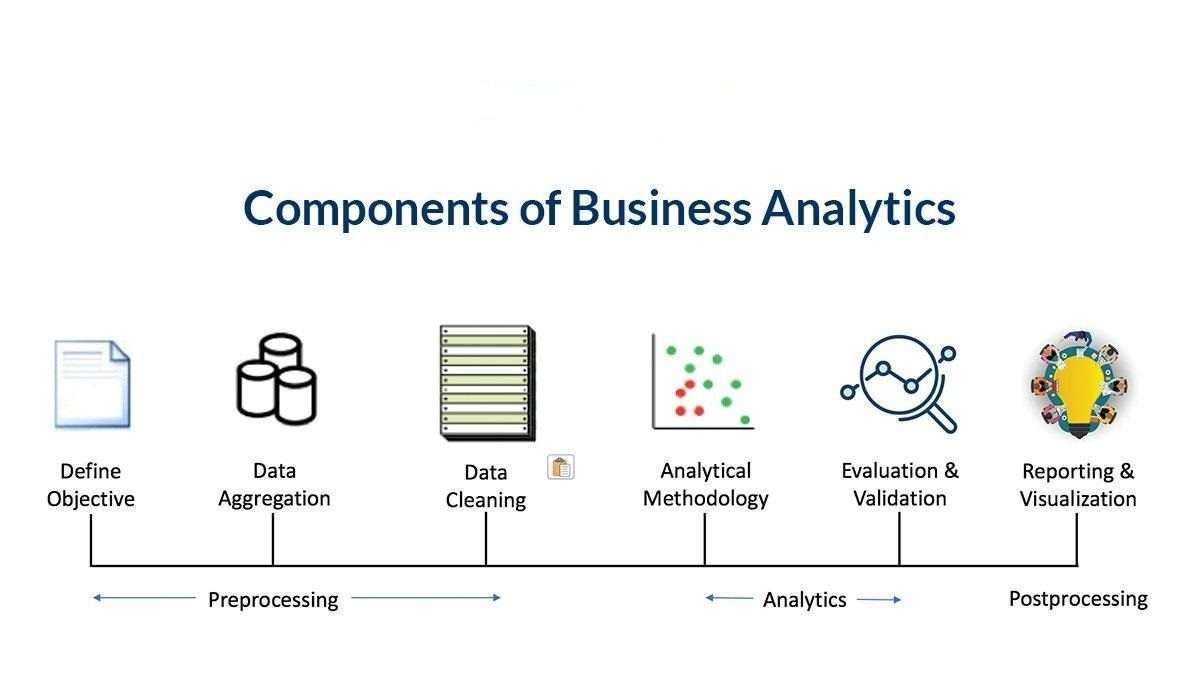 Components of Business Analytics

Define Objective

Data Aggregation

Data Cleaning

Analytical Methodology

Evaluation & Validation

Reporting & Visualization

Preprocessing

Analytics

Postprocessing